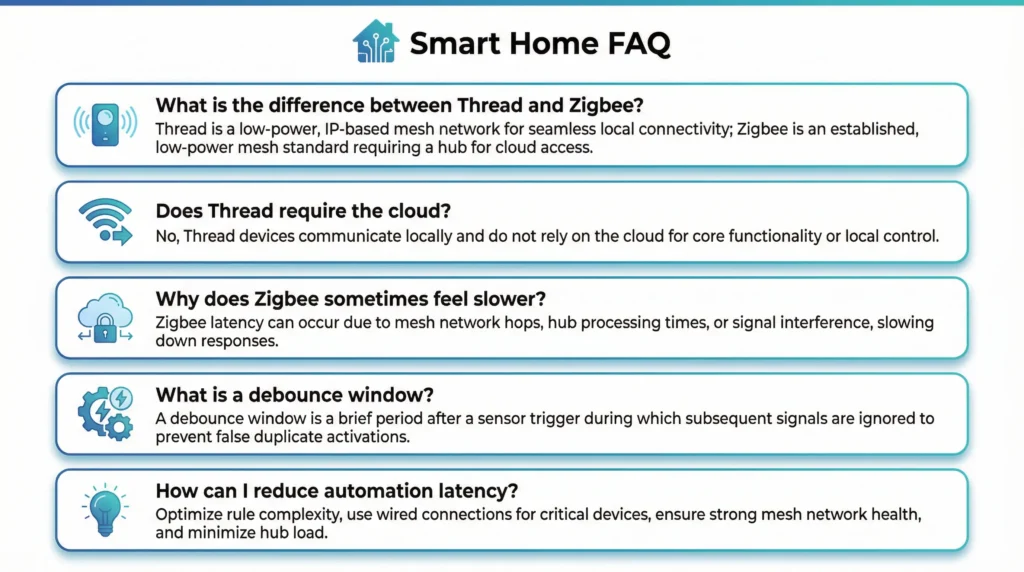 Smart Home FAQ

What is the difference between Thread and Zigbee?
Thread is a low-power, IP-based mesh network for seamless local connectivity; Zigbee is an established, low-power mesh standard requiring a hub for cloud access.

Does Thread require the cloud?
No, Thread devices communicate locally and do not rely on the cloud for core functionality or local control.

Why does Zigbee sometimes feel slower?
Zigbee latency can occur due to mesh network hops, hub processing times, or signal interference, slowing down responses.

What is a debounce window?
A debounce window is a brief period after a sensor trigger during which subsequent signals are ignored to prevent false duplicate activations.

How can I reduce automation latency?
Optimize rule complexity, use wired connections for critical devices, ensure strong mesh network health, and minimize hub load.